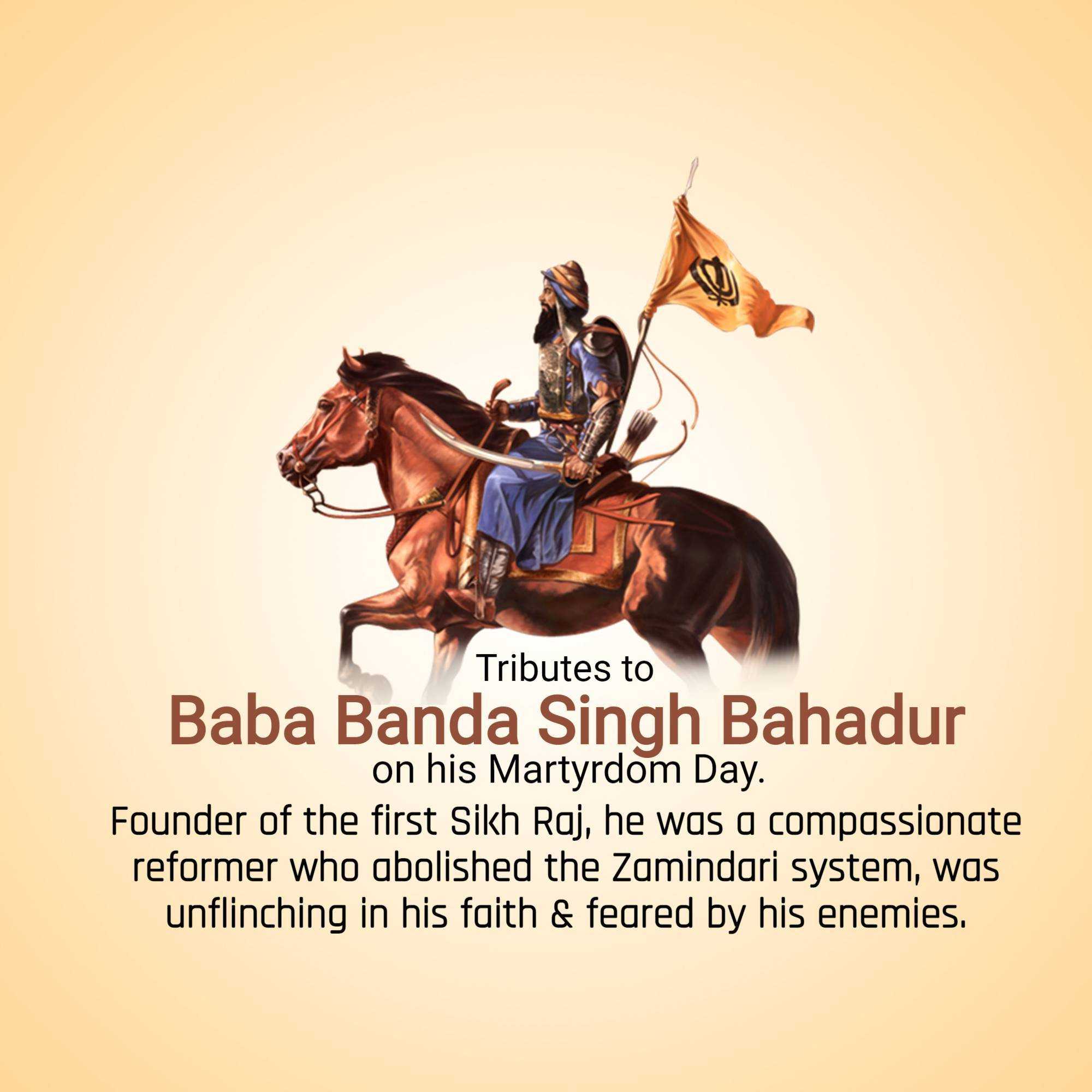 Tributes to
Baba Banda Singh Bahadur
on his Martyrdom Day.

Founder of the first Sikh Raj, he was a compassionate reformer who abolished the Zamindari system, was unflinching in his faith & feared by his enemies.